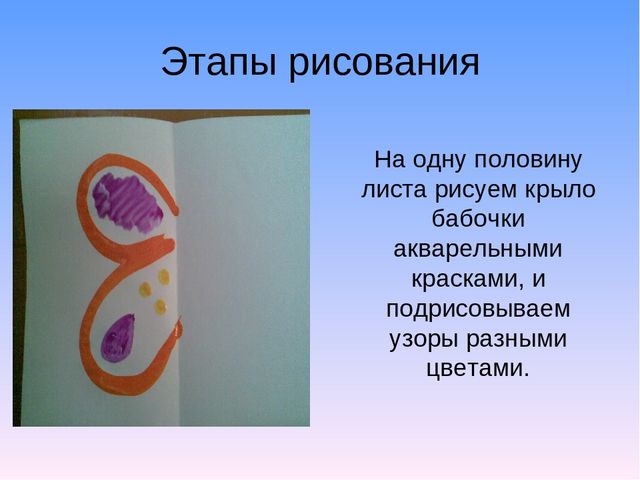 Этапы рисования

На одну половину листа рисуем крыло бабочки акварельными красками, и подрисовываем узоры разными цветами.